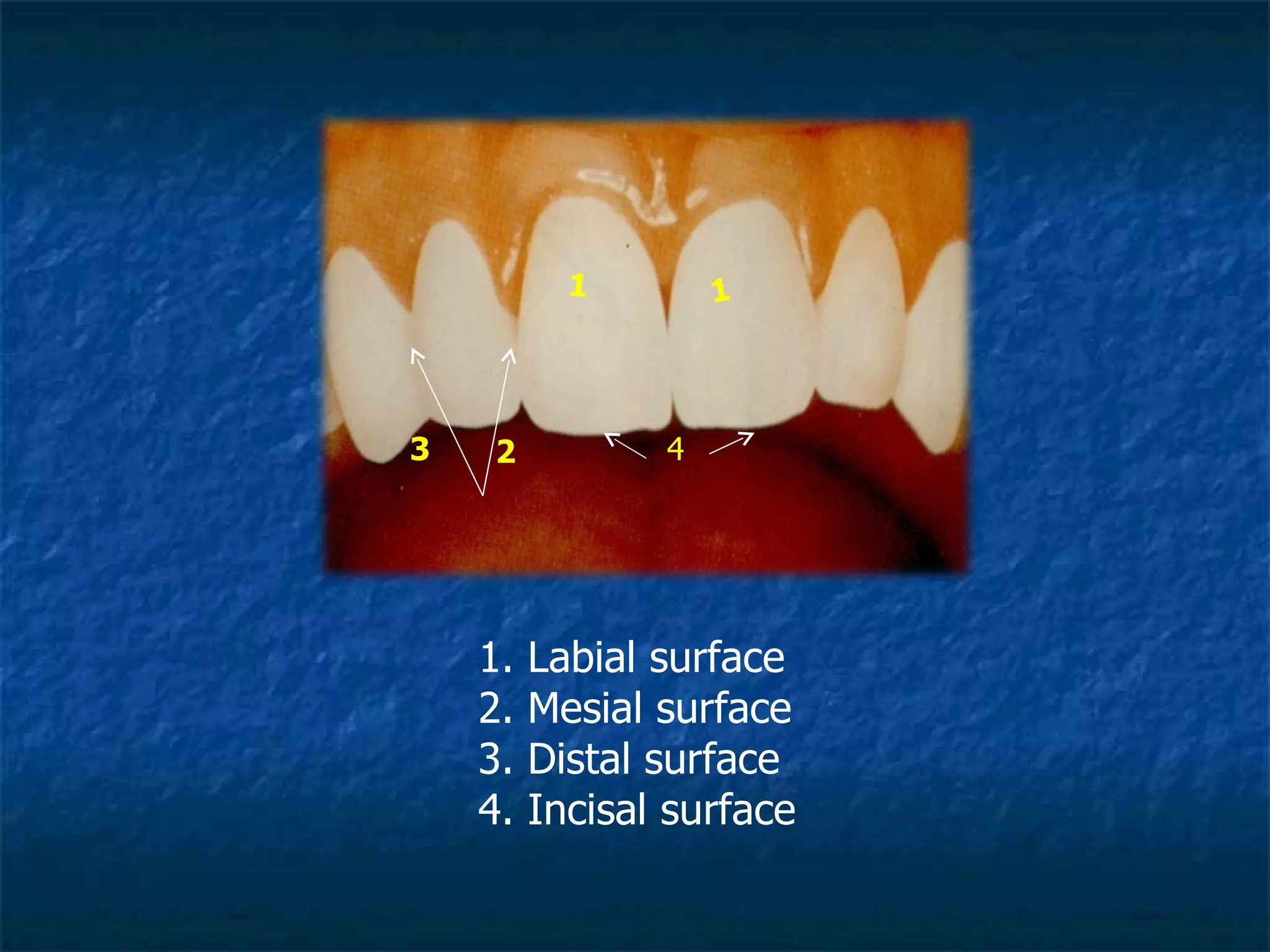 1 1

3 2 4

1. Labial surface
2. Mesial surface
3. Distal surface
4. Incisal surface